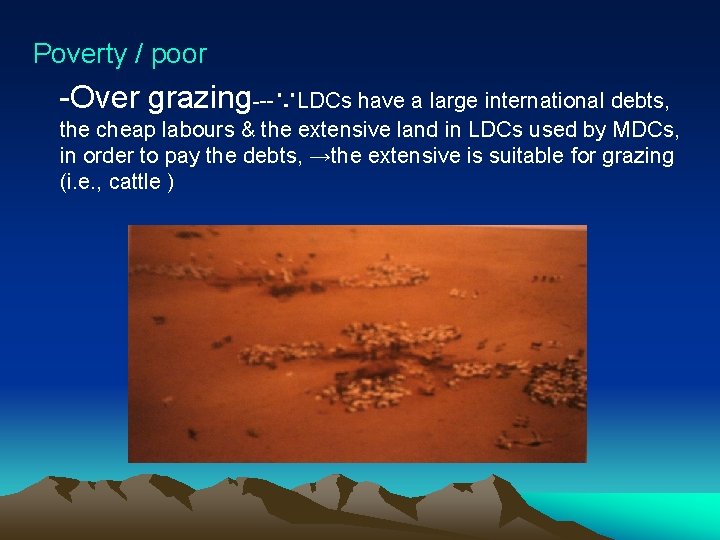 Poverty / poor

-Over grazing---∵LDCs have a large international debts, the cheap labours & the extensive land in LDCs used by MDCs, in order to pay the debts, →the extensive is suitable for grazing (i.e., cattle )